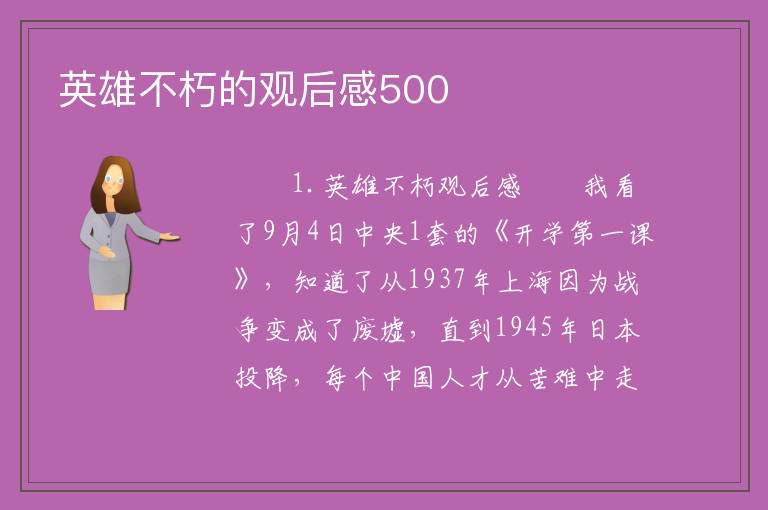 英雄不朽的观后感500

1. 英雄不朽观后感　　我看了9月4日中央1套的《开学第一课》，知道了从1937年上海因为战争变成了废墟，直到1945年日本投降，每个中国人才从苦难中走